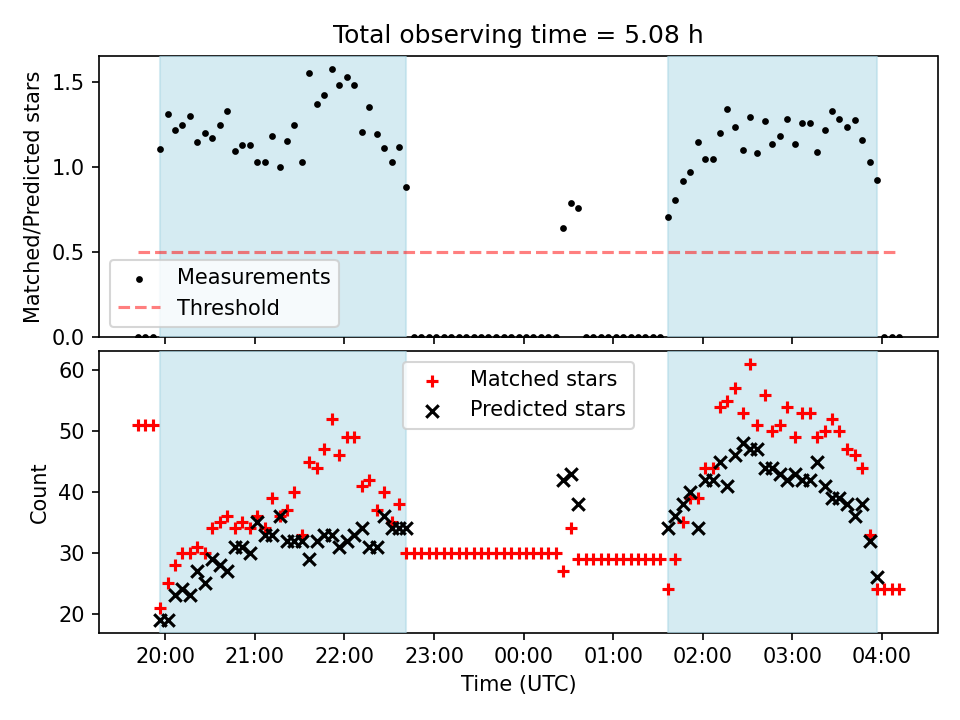 Total observing time = 5.08 h

Matched/Predicted stars

1.5
1.0
0.5
0.0

Measurements
Threshold

Count

60
50
40
30
20

Matched stars
Predicted stars

20:00 21:00 22:00 23:00 00:00 01:00 02:00 03:00 04:00

Time (UTC)